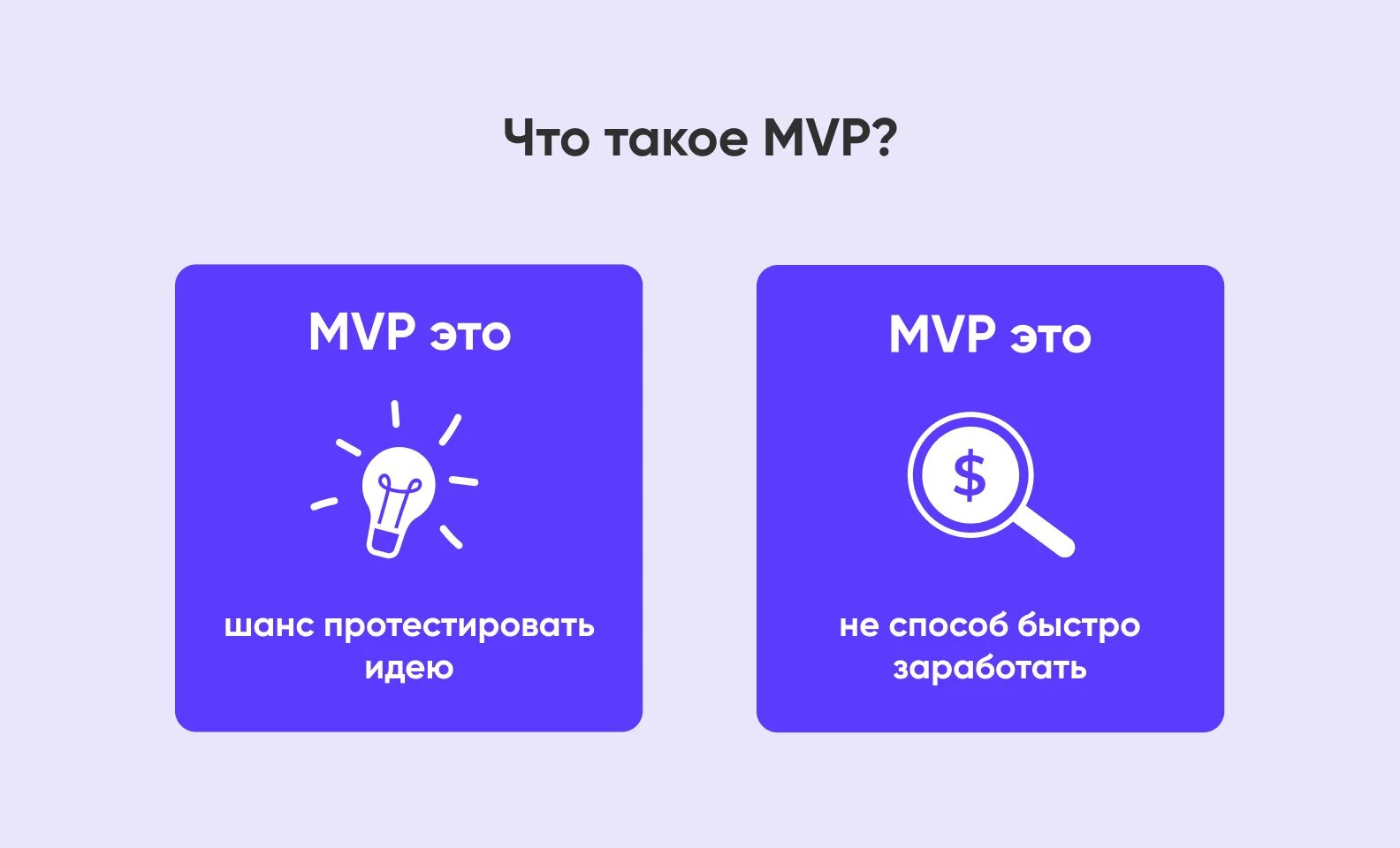 Что такое MVP?

MVP это

шанс протестировать идею

MVP это

$

не способ быстро заработать